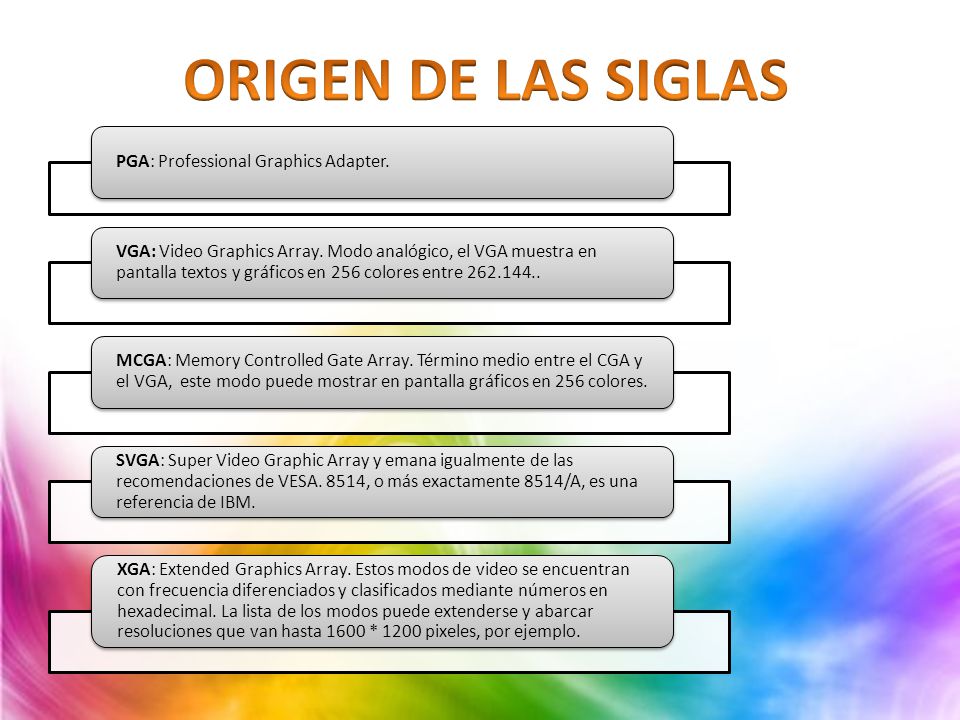 ORIGEN DE LAS SIGLAS

PGA: Professional Graphics Adapter.

VGA: Video Graphics Array. Modo analógico, el VGA muestra en pantalla textos y gráficos en 256 colores entre 262.144..

MCGA: Memory Controlled Gate Array. Término medio entre el CGA y el VGA, este modo puede mostrar en pantalla gráficos en 256 colores.

SVGA: Super Video Graphic Array y emana igualmente de las recomendaciones de VESA. 8514, o más exactamente 8514/A, es una referencia de IBM.

XGA: Extended Graphics Array. Estos modos de video se encuentran con frecuencia diferenciados y clasificados mediante números en hexadecimal. La lista de los modos puede extenderse y abarcar resoluciones que van hasta 1600 * 1200 pixeles, por ejemplo.